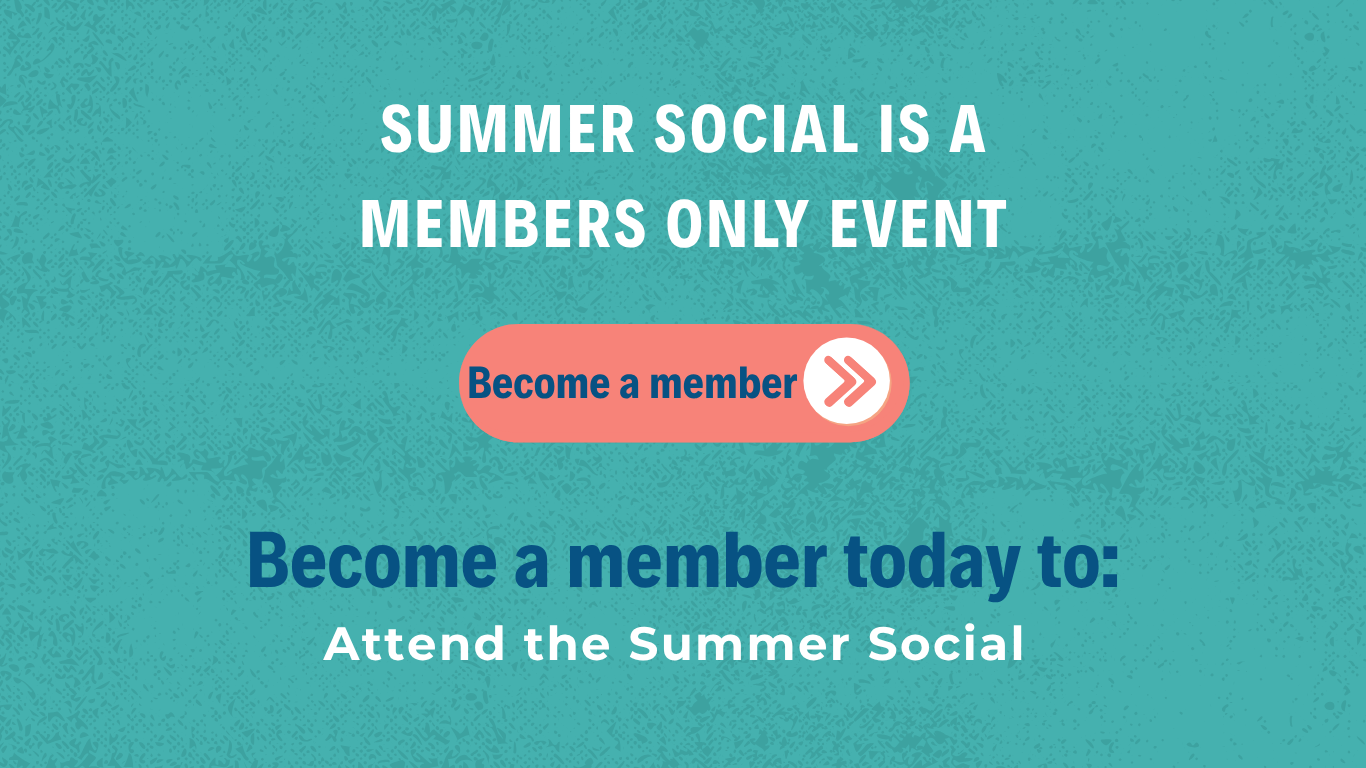 SUMMER SOCIAL IS A MEMBERS ONLY EVENT

Become a member

Become a member today to:

Attend the Summer Social